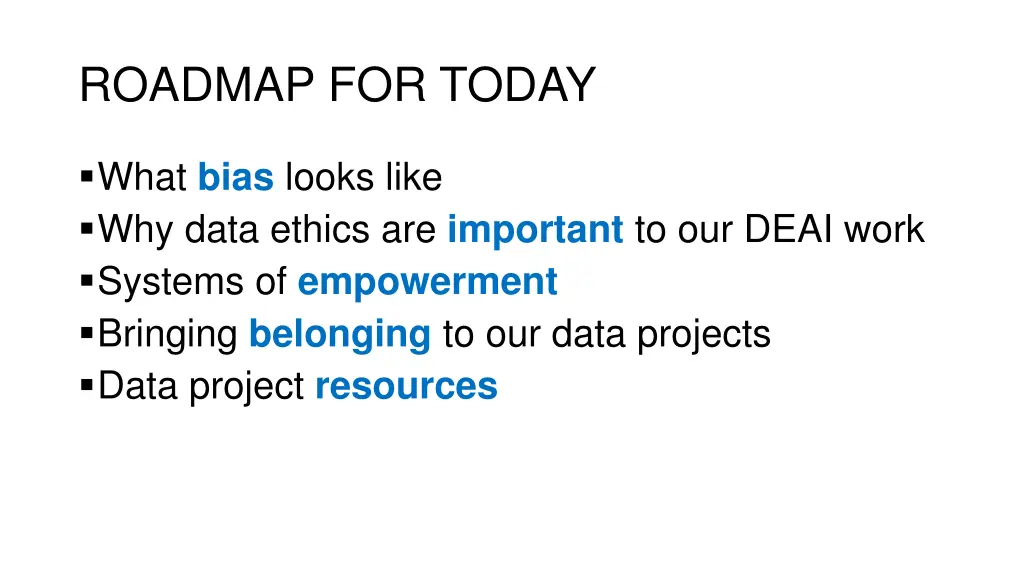 ROADMAP FOR TODAY

▪What bias looks like
▪Why data ethics are important to our DEAI work
▪Systems of empowerment
▪Bringing belonging to our data projects
▪Data project resources